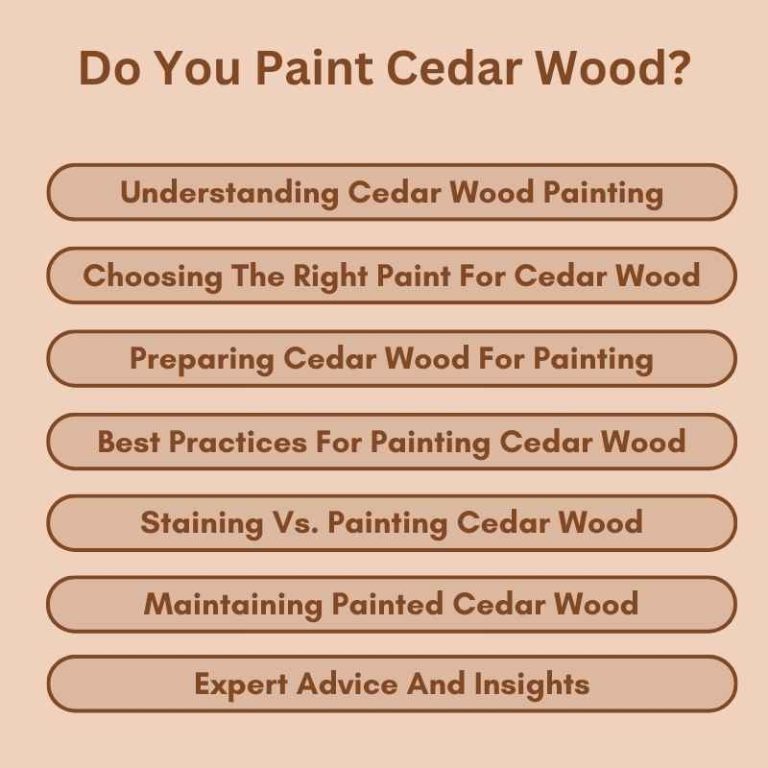 Do You Paint Cedar Wood?

Understanding Cedar Wood Painting

Choosing The Right Paint For Cedar Wood

Preparing Cedar Wood For Painting

Best Practices For Painting Cedar Wood

Staining Vs. Painting Cedar Wood

Maintaining Painted Cedar Wood

Expert Advice And Insights